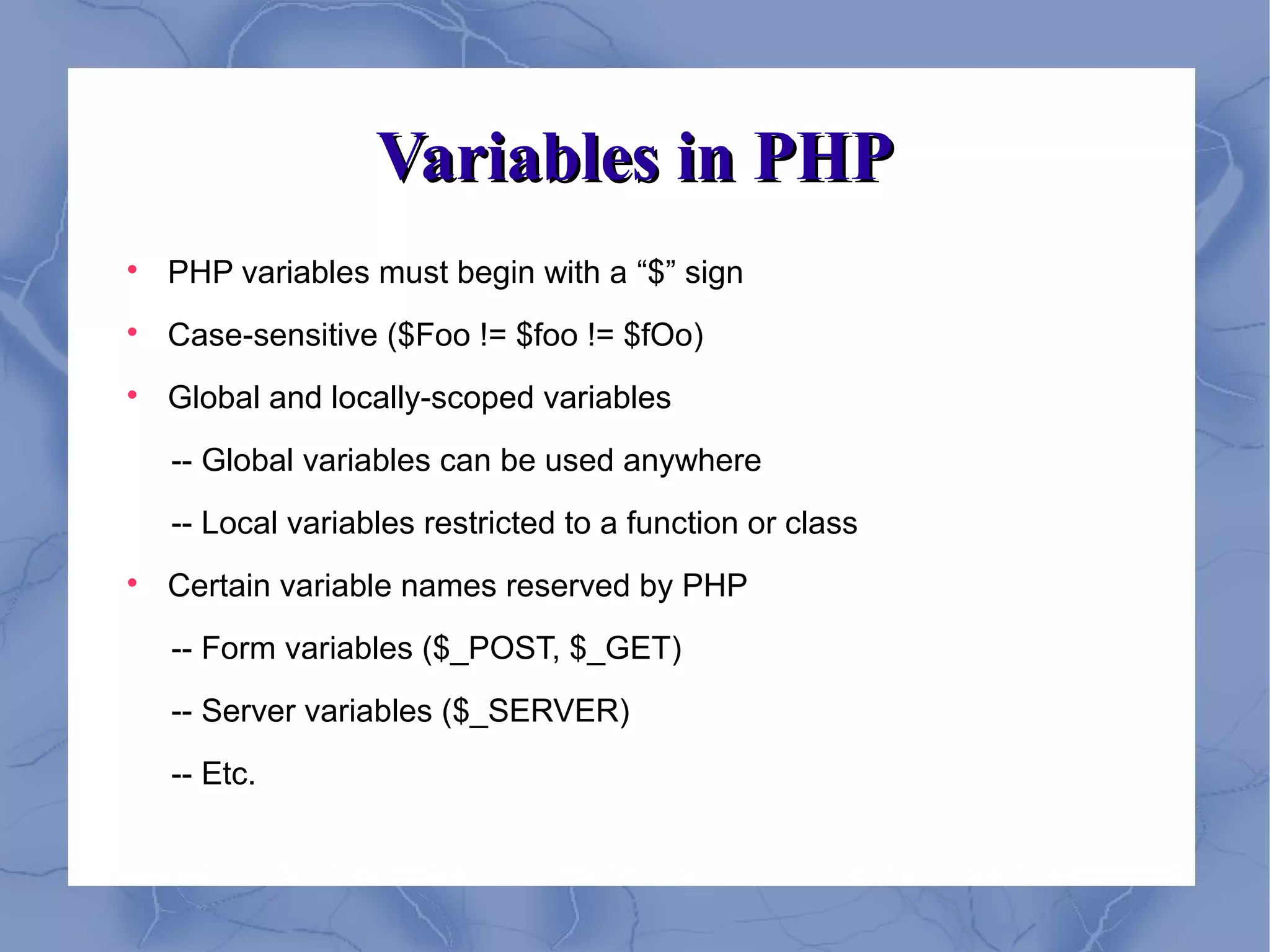 Variables in PHP

• PHP variables must begin with a “$” sign

• Case-sensitive ($Foo != $foo != $fOo)

• Global and locally-scoped variables

-- Global variables can be used anywhere

-- Local variables restricted to a function or class

• Certain variable names reserved by PHP

-- Form variables ($_POST, $_GET)

-- Server variables ($_SERVER)

-- Etc.